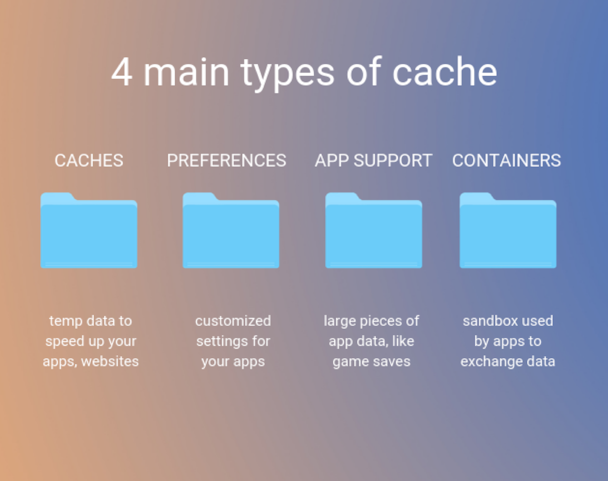 4 main types of cache

CACHES

temp data to speed up your apps, websites

PREFERENCES

customized settings for your apps

APP SUPPORT

large pieces of app data, like game saves

CONTAINERS

sandbox used by apps to exchange data